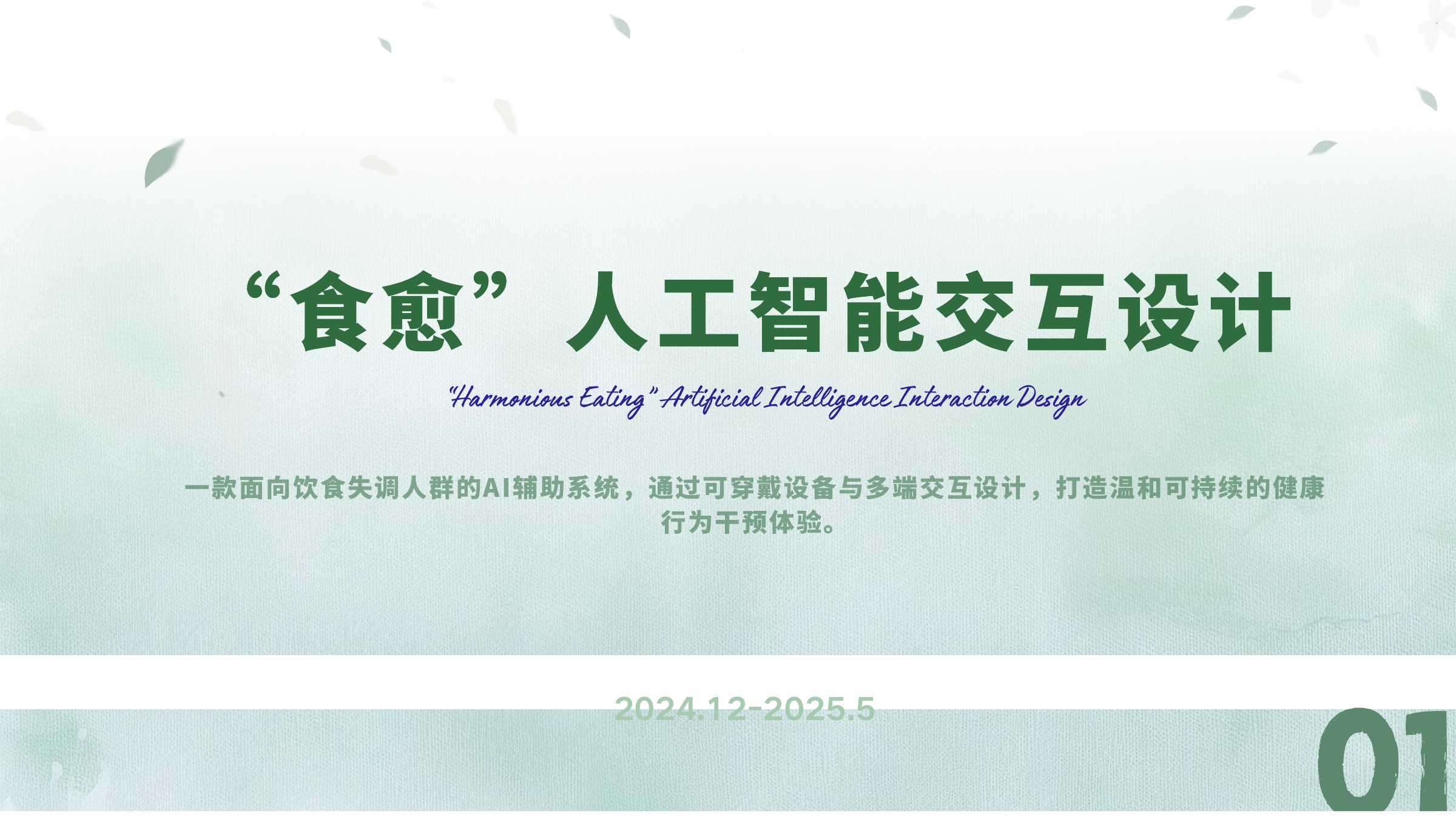 “食愈”人工智能交互设计

"Harmonious Eating" Artificial Intelligence Interaction Design

一款面向饮食失调人群的AI辅助系统，通过可穿戴设备与多端交互设计，打造温和可持续的健康行为干预体验。

2024.12-2025.5

01